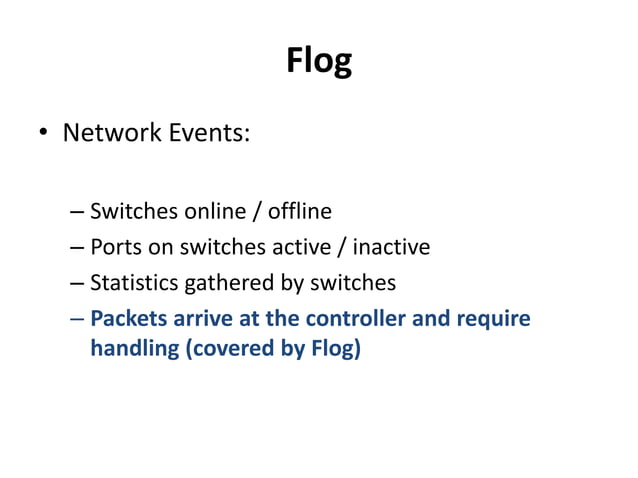 Flog

• Network Events:

– Switches online / offline
– Ports on switches active / inactive
– Statistics gathered by switches
– Packets arrive at the controller and require handling (covered by Flog)